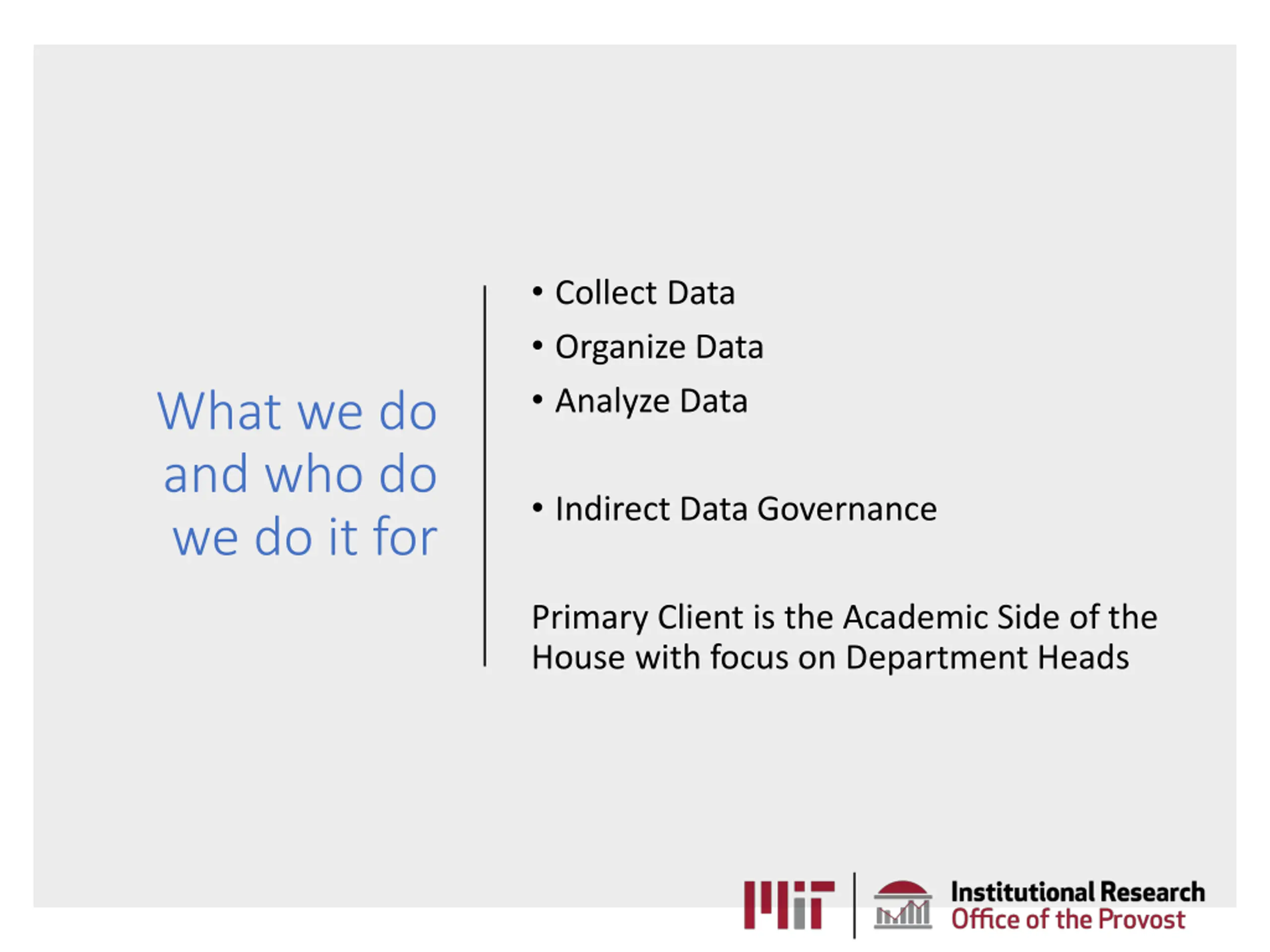 What we do and who do we do it for

• Collect Data
• Organize Data
• Analyze Data

• Indirect Data Governance

Primary Client is the Academic Side of the House with focus on Department Heads

MIT

Institutional Research
Office of the Provost